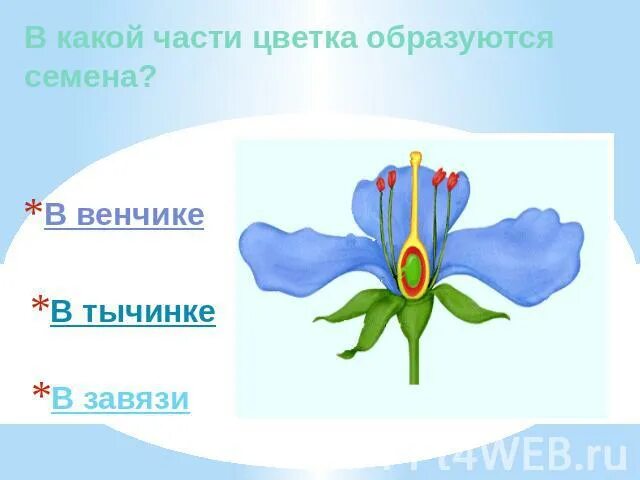 В какой части цветка образуются семена?

*В венчике

*В тычинке

*В завязи

PPt4WEB.ru